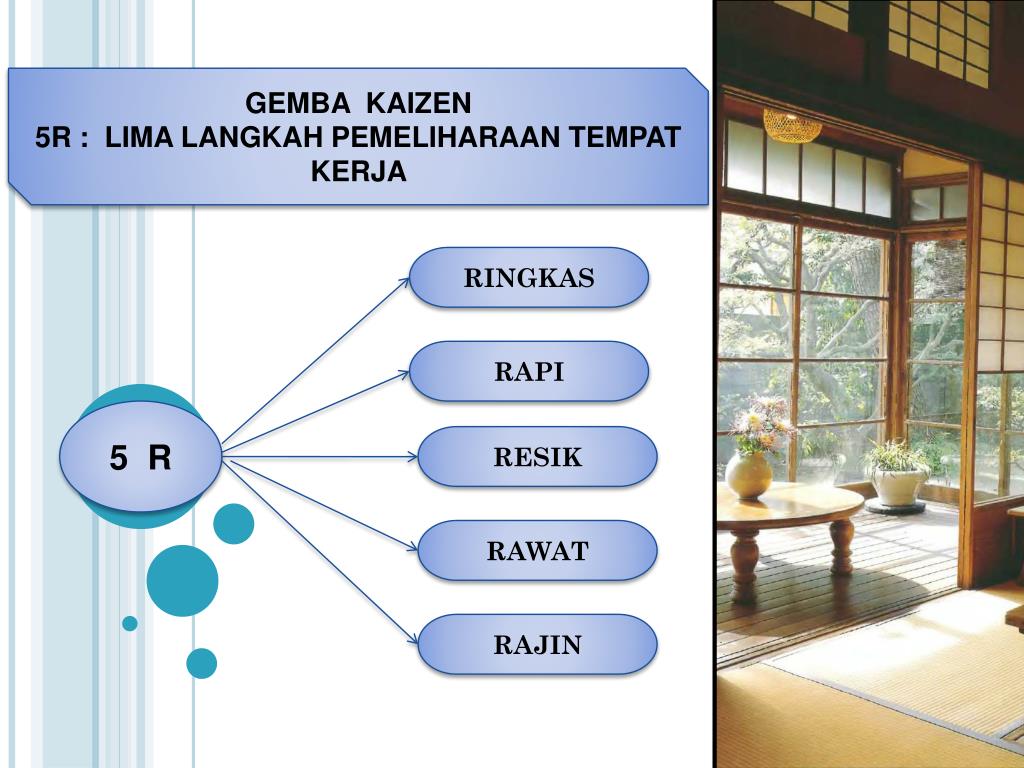 GEMBA KAIZEN
5R : LIMA LANGKAH PEMELIHARAAN TEMPAT KERJA

5 R

RINGKAS

RAPI

RESIK

RAWAT

RAJIN